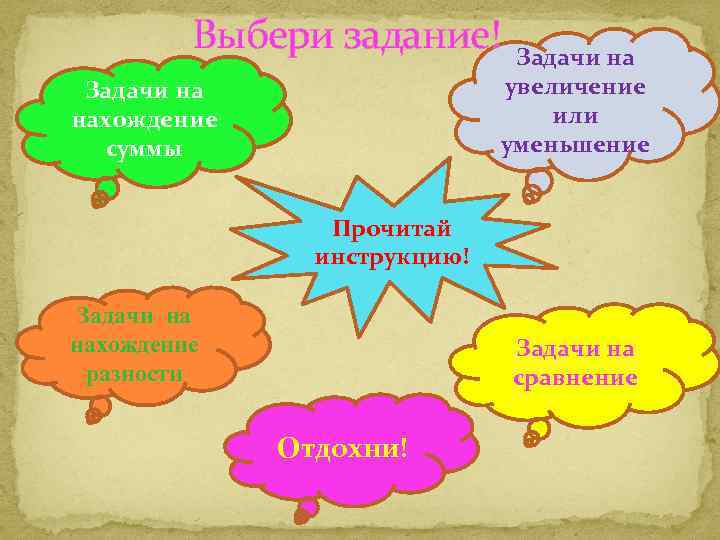 Выбери задание!

Задачи на нахождение суммы

Задачи на увеличение или уменьшение

Прочитай инструкцию!

Задачи на нахождение разности

Задачи на сравнение

Отдохни!